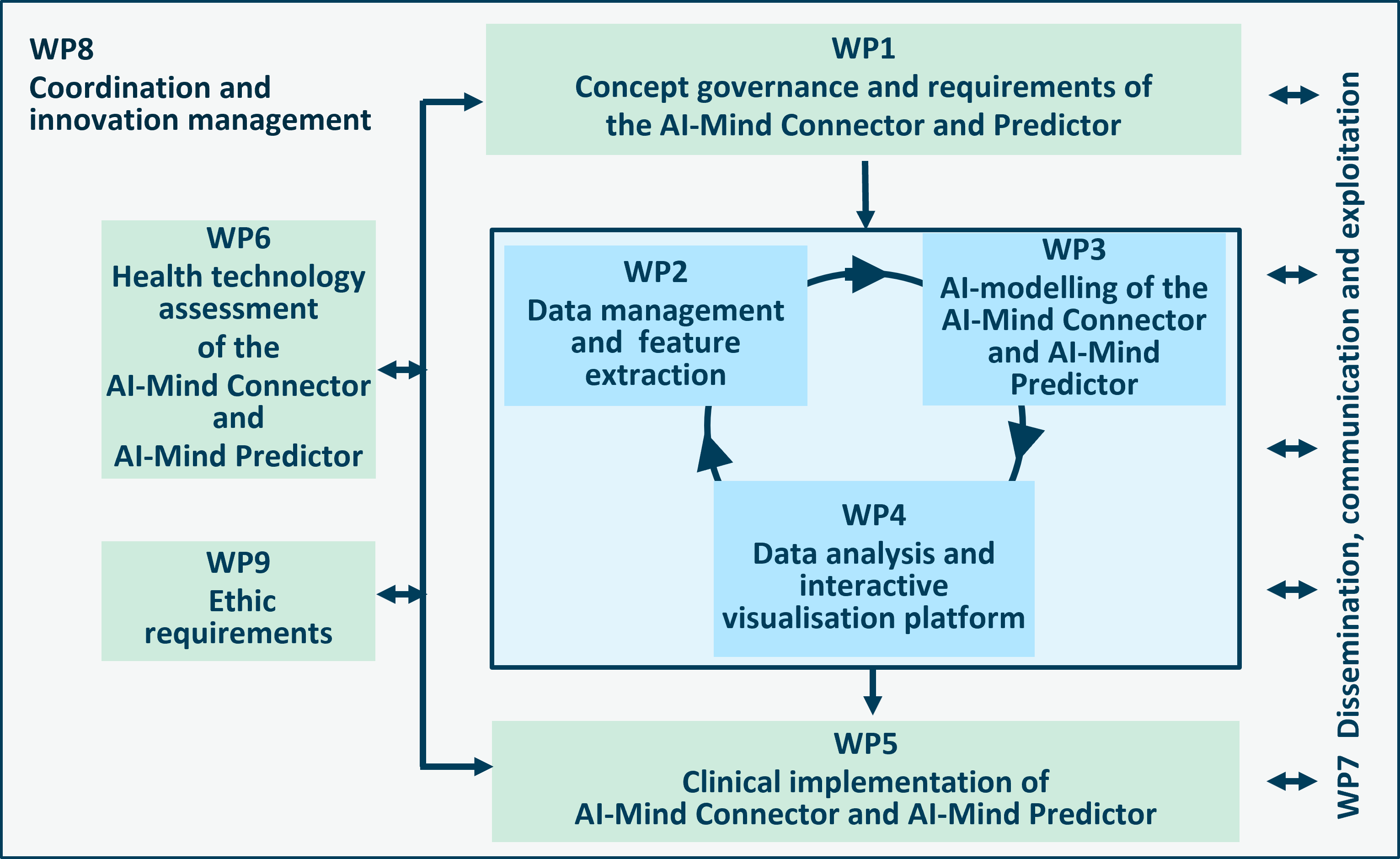 WP8
Coordination and innovation management

WP1
Concept governance and requirements of the AI-Mind Connector and Predictor

WP6
Health technology assessment of the AI-Mind Connector and AI-Mind Predictor

WP2
Data management and feature extraction

WP3
AI-modelling of the AI-Mind Connector and AI-Mind Predictor

WP4
Data analysis and interactive visualisation platform

WP9
Ethic requirements

WP5
Clinical implementation of AI-Mind Connector and AI-Mind Predictor

WP7 Dissemination, communication and exploitation